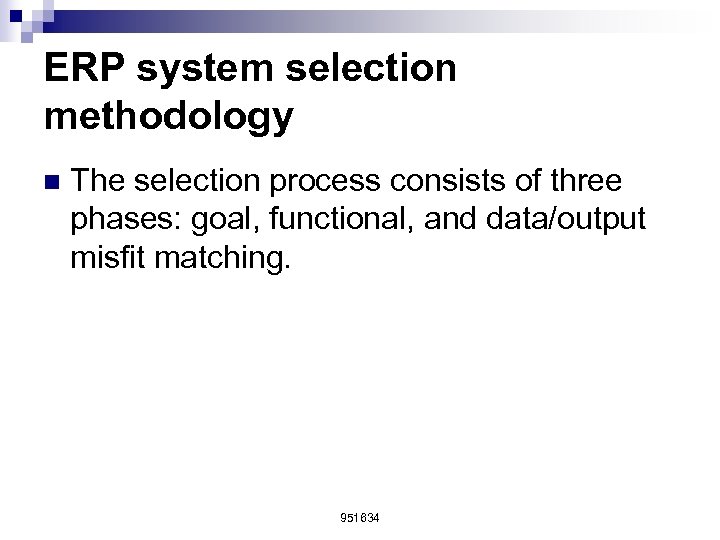 ERP system selection methodology

The selection process consists of three phases: goal, functional, and data/output misfit matching.

951634